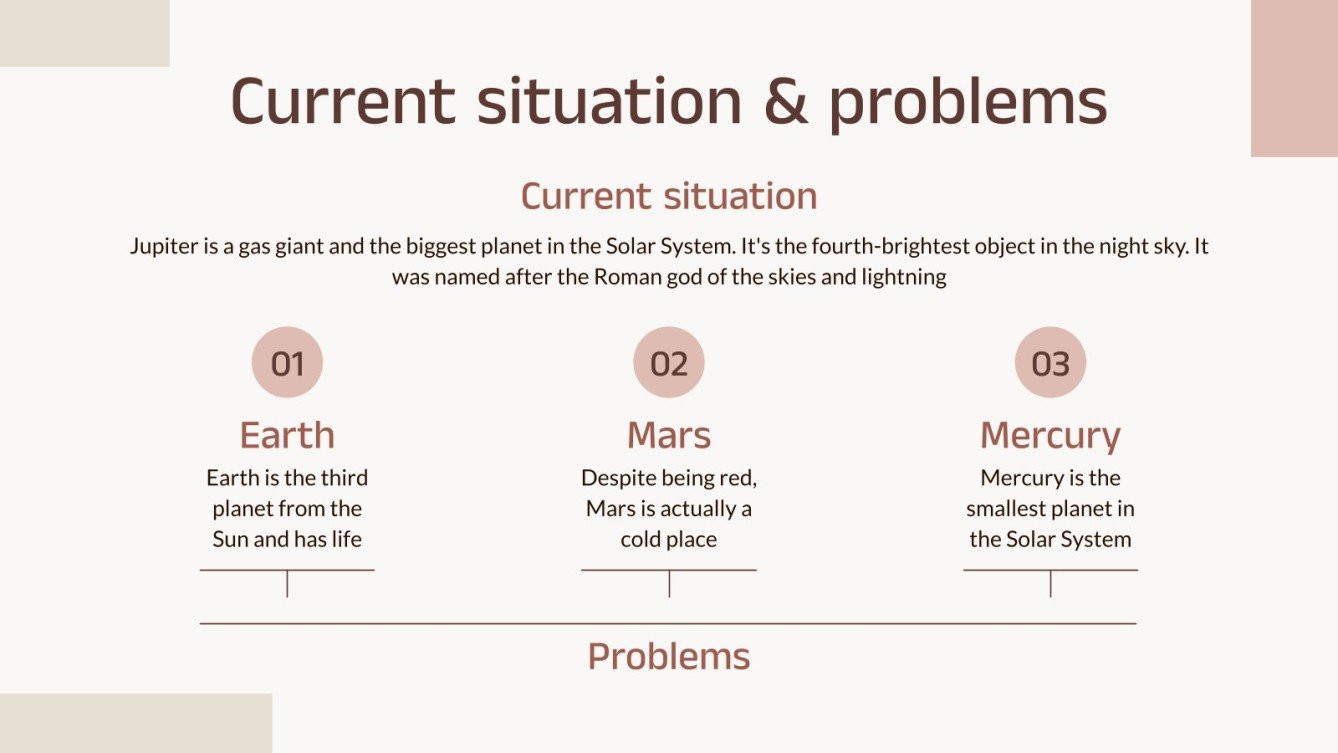 Current situation & problems

Current situation

Jupiter is a gas giant and the biggest planet in the Solar System. It's the fourth-brightest object in the night sky. It was named after the Roman god of the skies and lightning

01

Earth

Earth is the third planet from the Sun and has life

02

Mars

Despite being red, Mars is actually a cold place

03

Mercury

Mercury is the smallest planet in the Solar System

Problems